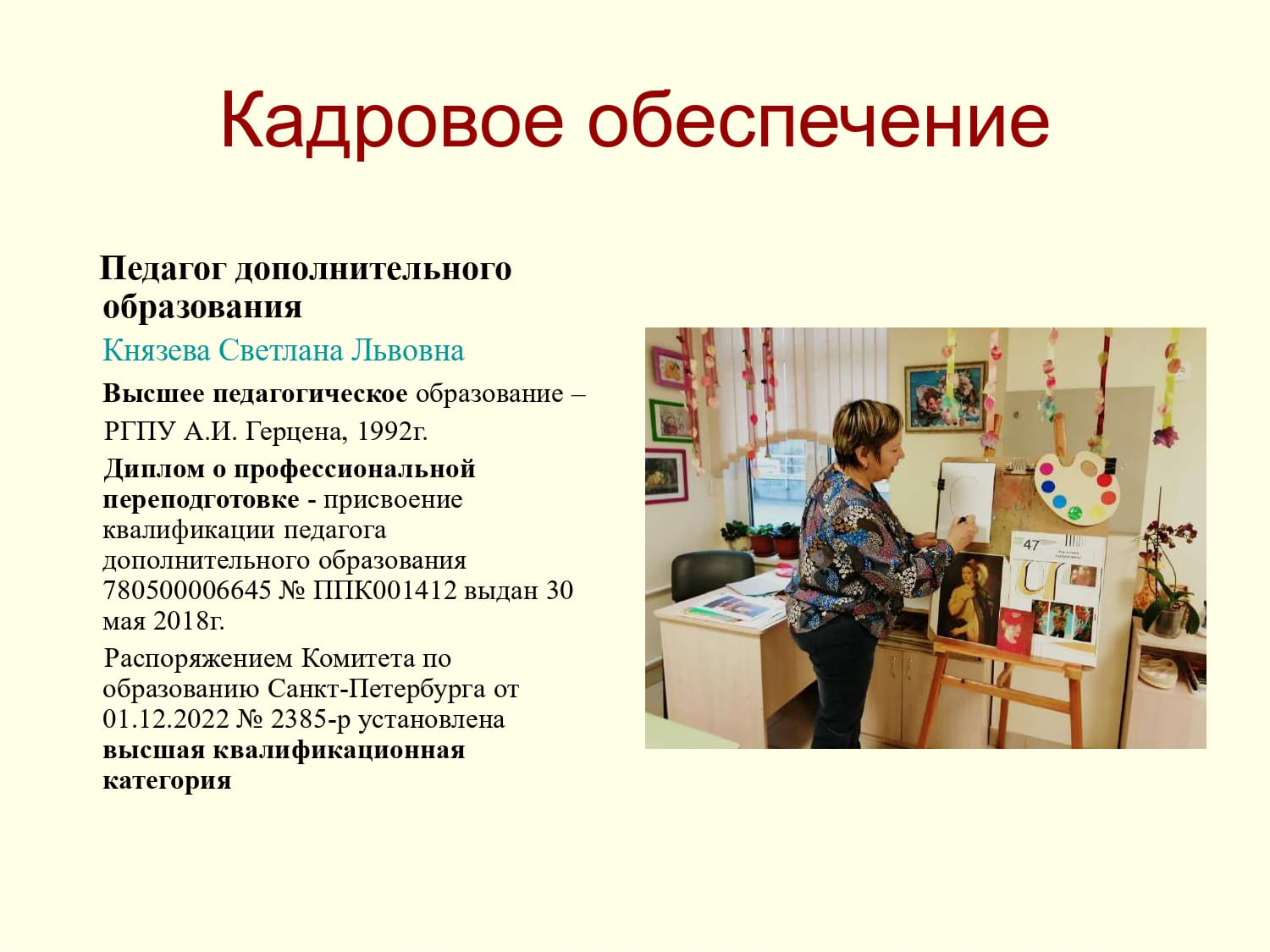 Кадровое обеспечение

Педагог дополнительного образования

Князева Светлана Львовна

Высшее педагогическое образование – РГПУ А.И. Герцена, 1992г.

Диплом о профессиональной переподготовке - присвоение квалификации педагога дополнительного образования 780500006645 № ППК001412 выдан 30 мая 2018г.

Распоряжением Комитета по образованию Санкт-Петербурга от 01.12.2022 № 2385-р установлена высшая квалификационная категория

47